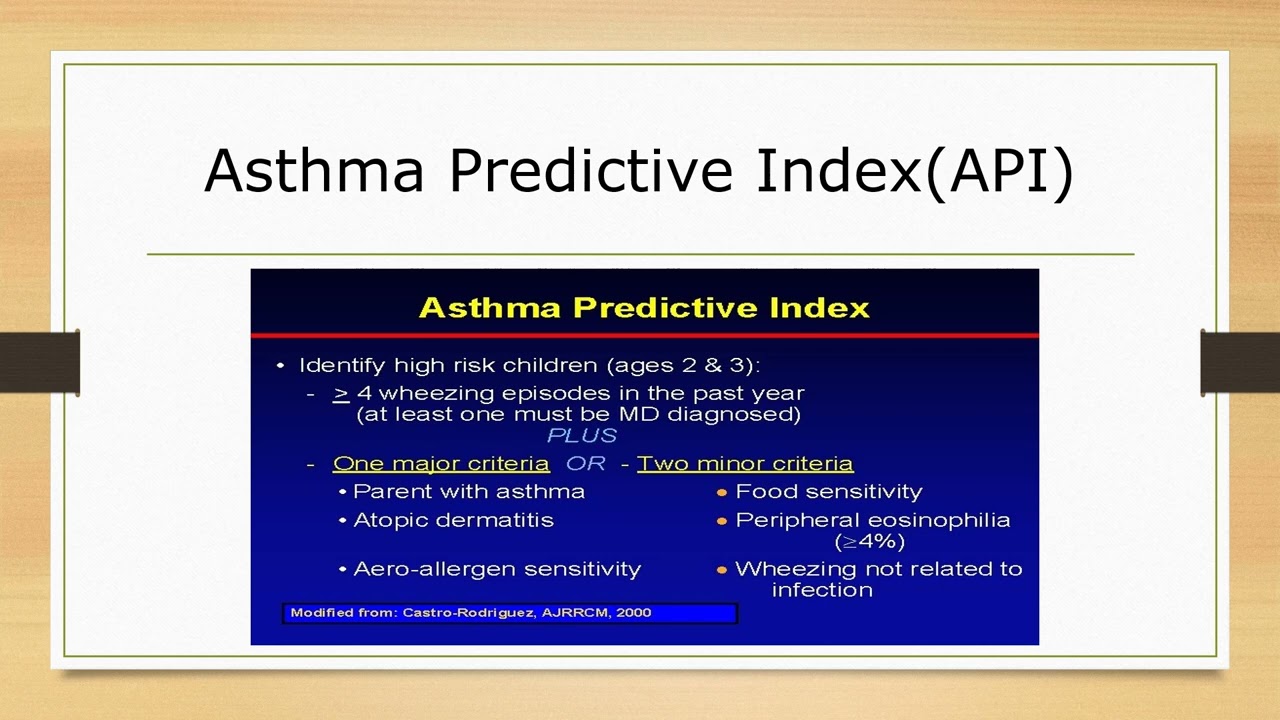 Asthma Predictive Index(API)

Asthma Predictive Index

• Identify high risk children (ages 2 & 3):
- $\geq$ 4 wheezing episodes in the past year (at least one must be MD diagnosed)
PLUS
- One major criteria OR - Two minor criteria

• Parent with asthma
• Atopic dermatitis
• Aero-allergen sensitivity

• Food sensitivity
• Peripheral eosinophilia ($\geq$4%)
• Wheezing not related to infection

Modified from: Castro-Rodriguez, AJRRCM, 2000